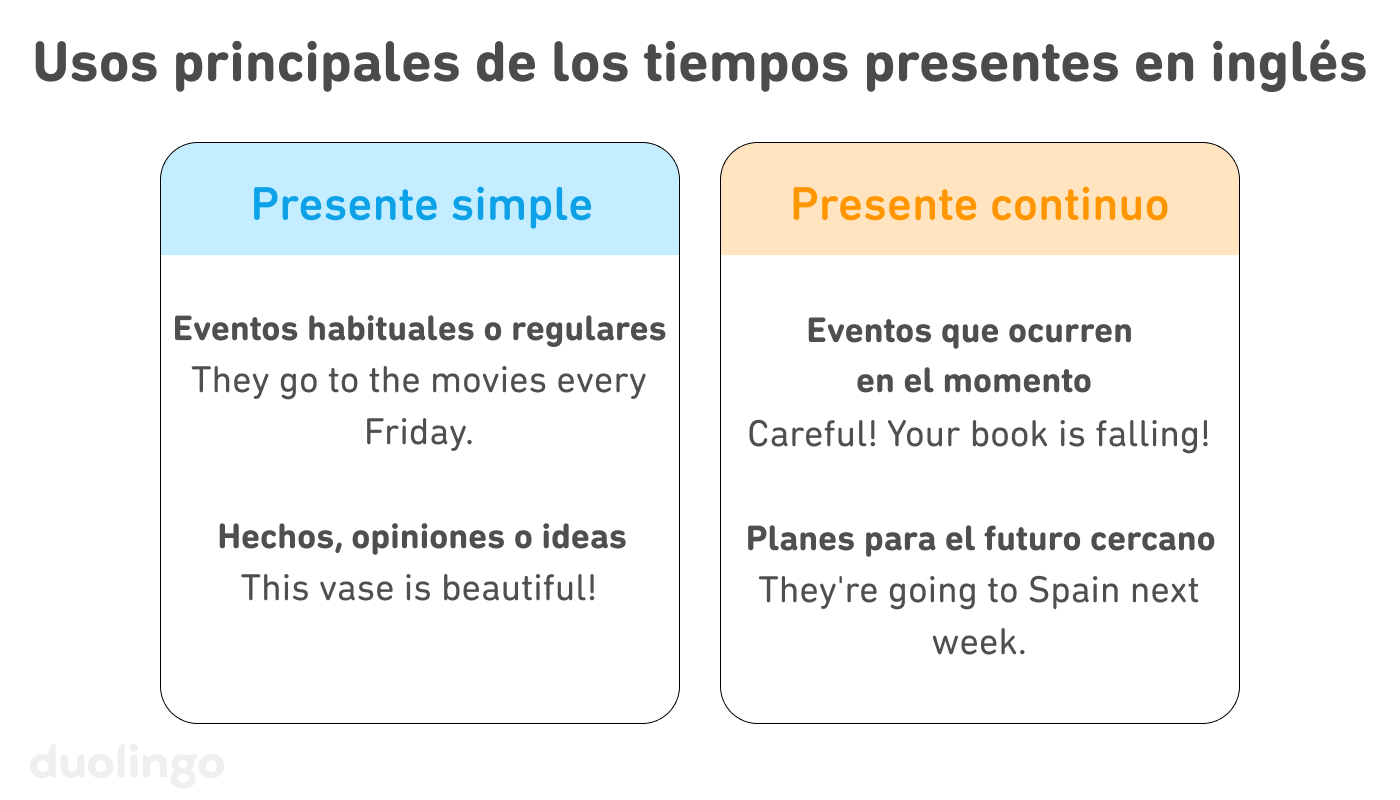 Usos principales de los tiempos presentes en inglés

Presente simple

Eventos habituales o regulares
They go to the movies every Friday.

Hechos, opiniones o ideas
This vase is beautiful!

Presente continuo

Eventos que ocurren en el momento
Careful! Your book is falling!

Planes para el futuro cercano
They're going to Spain next week.

duolingo